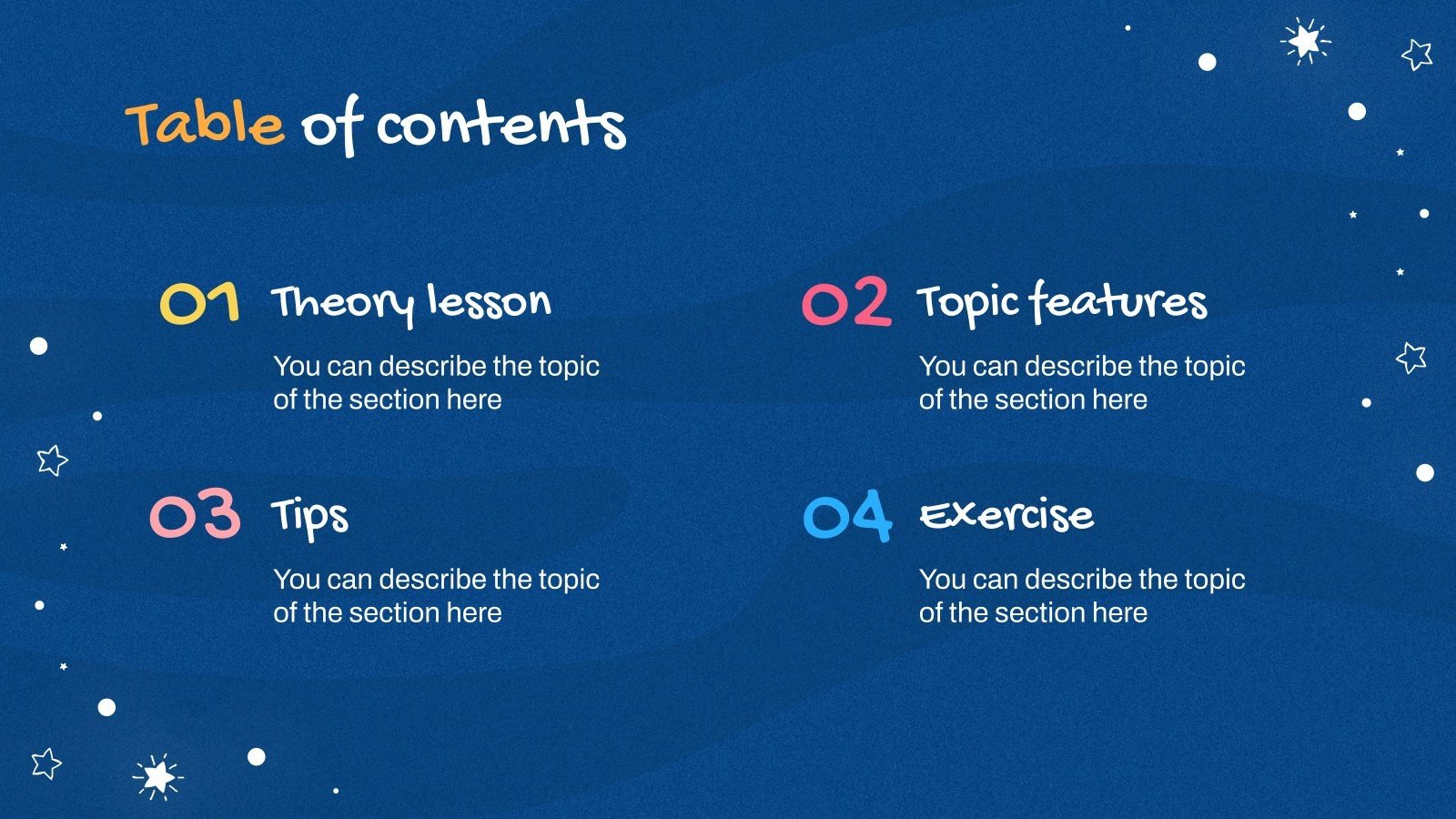 Table of contents

01 Theory lesson

You can describe the topic of the section here

02 Topic features

You can describe the topic of the section here

03 Tips

You can describe the topic of the section here

04 Exercise

You can describe the topic of the section here